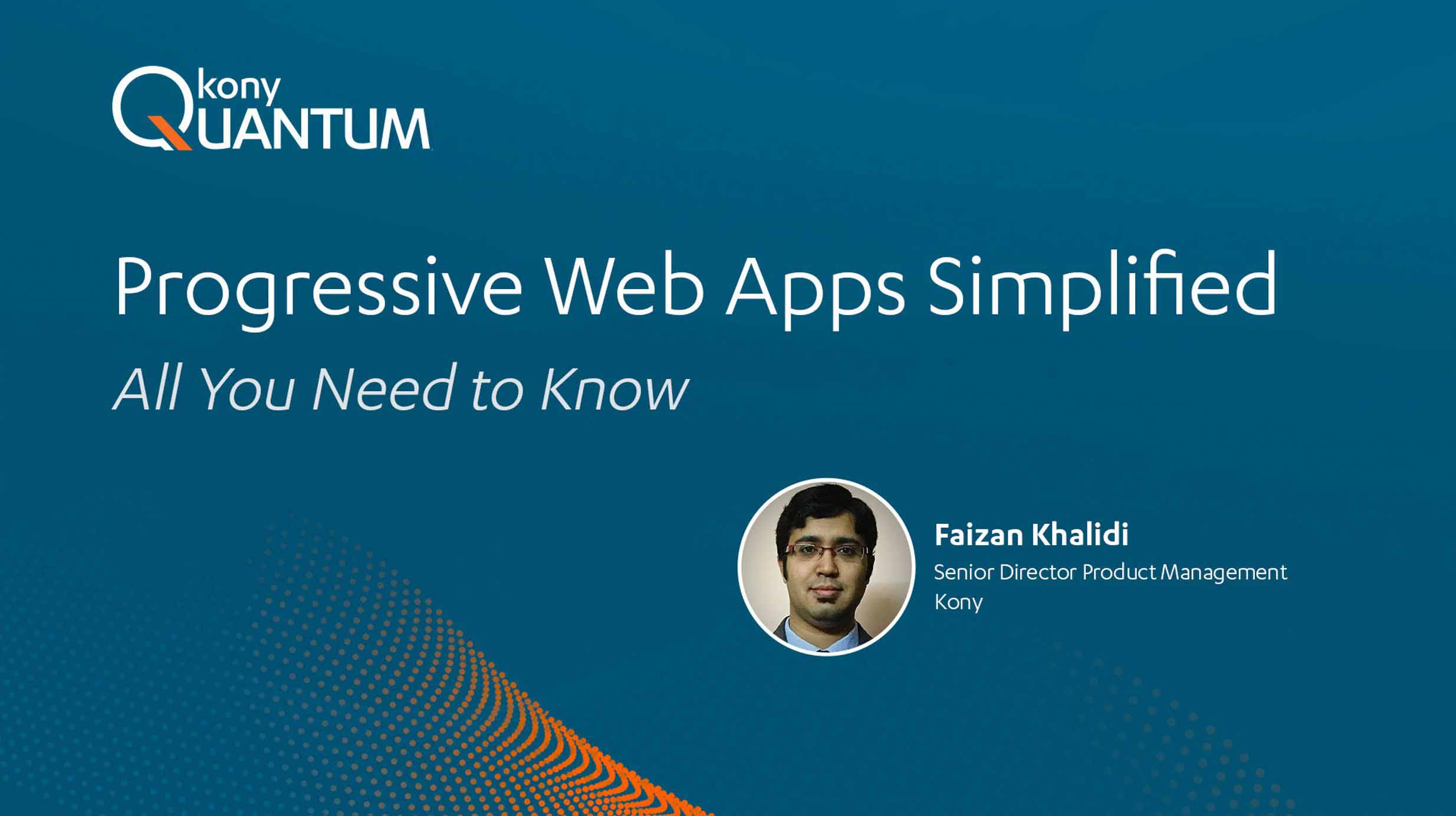 kony
QUANTUM

Progressive Web Apps Simplified
All You Need to Know

Faizan Khalidi
Senior Director Product Management
Kony